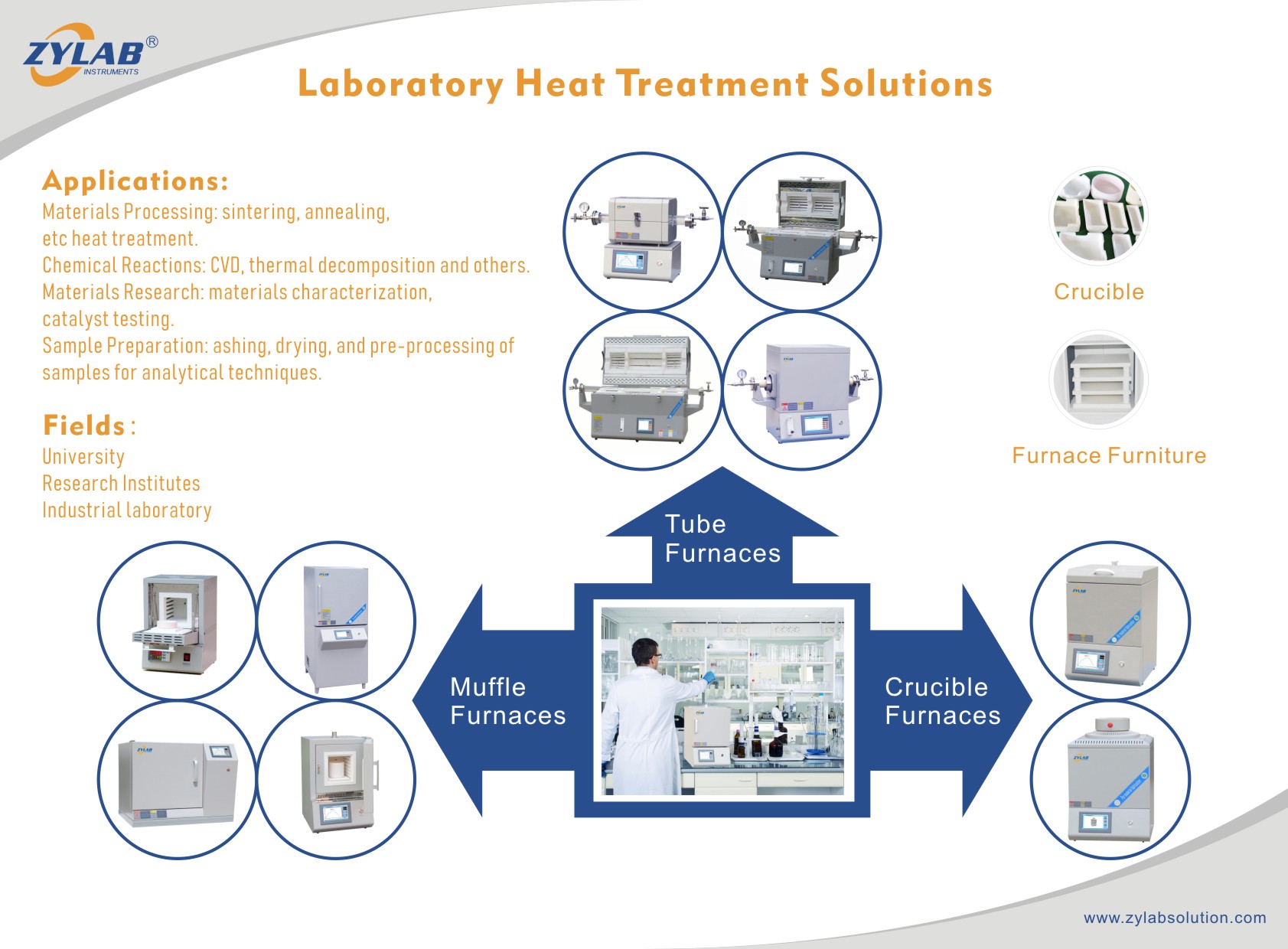 ZYLAB®
INSTRUMENTS

Laboratory Heat Treatment Solutions

Applications:
Materials Processing: sintering, annealing, etc heat treatment.
Chemical Reactions: CVD, thermal decomposition and others.
Materials Research: materials characterization, catalyst testing.
Sample Preparation: ashing, drying, and pre-processing of samples for analytical techniques.

Fields:
University
Research Institutes
Industrial laboratory

Crucible

Furnace Furniture

Tube Furnaces

Muffle Furnaces

Crucible Furnaces

www.zylabsolution.com